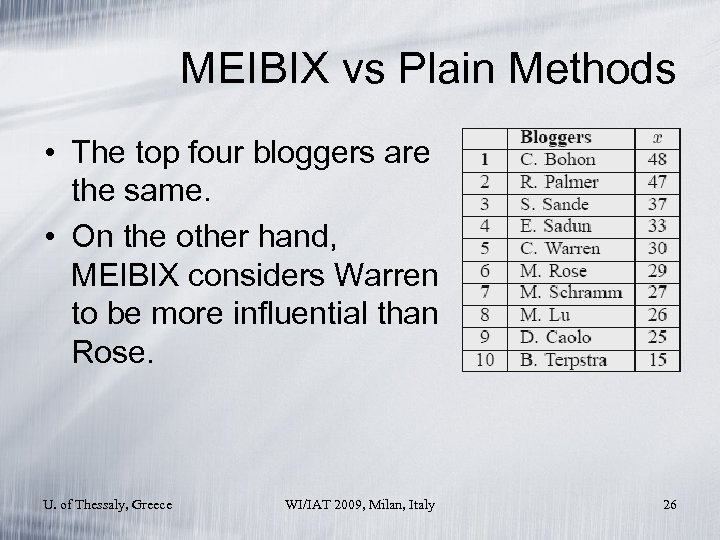 MEIBIX vs Plain Methods

• The top four bloggers are the same.
• On the other hand, MEIBIX considers Warren to be more influential than Rose.

| | Bloggers | $x$ |
|---|---|---|
| 1 | C. Bohon | 48 |
| 2 | R. Palmer | 47 |
| 3 | S. Sande | 37 |
| 4 | E. Sadun | 33 |
| 5 | C. Warren | 30 |
| 6 | M. Rose | 29 |
| 7 | M. Schramm | 27 |
| 8 | M. Lu | 26 |
| 9 | D. Caolo | 25 |
| 10 | B. Terpstra | 15 |

U. of Thessaly, Greece WI/IAT 2009, Milan, Italy 26